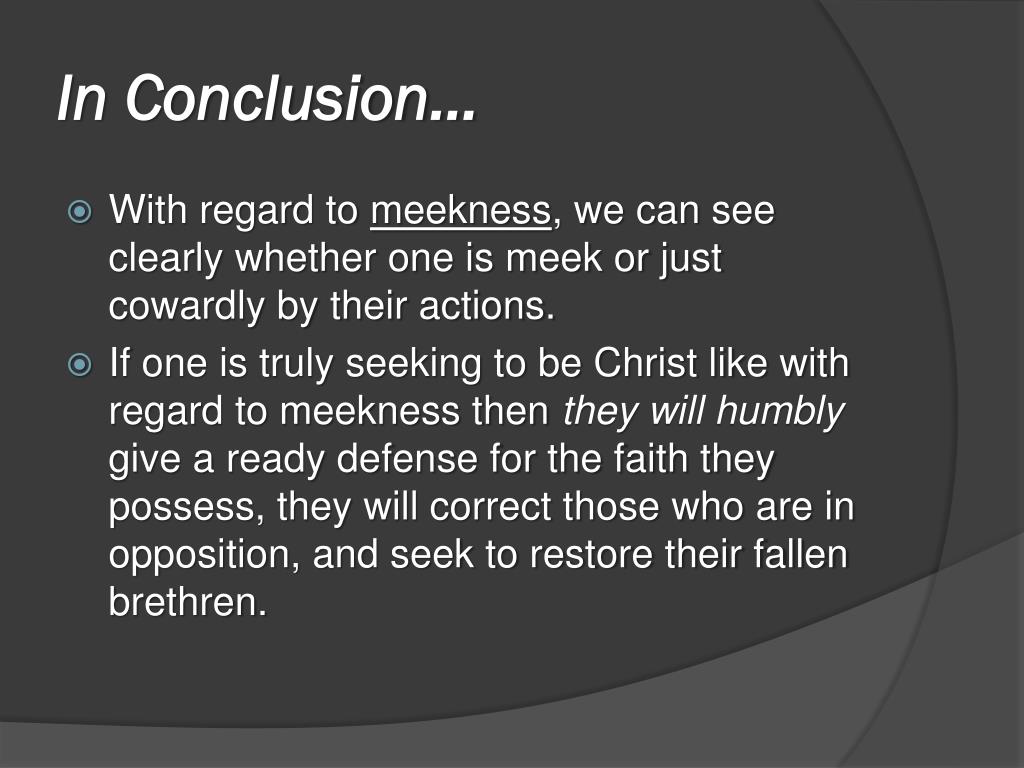 In Conclusion…

With regard to meekness, we can see clearly whether one is meek or just cowardly by their actions.

If one is truly seeking to be Christ like with regard to meekness then they will humbly give a ready defense for the faith they possess, they will correct those who are in opposition, and seek to restore their fallen brethren.